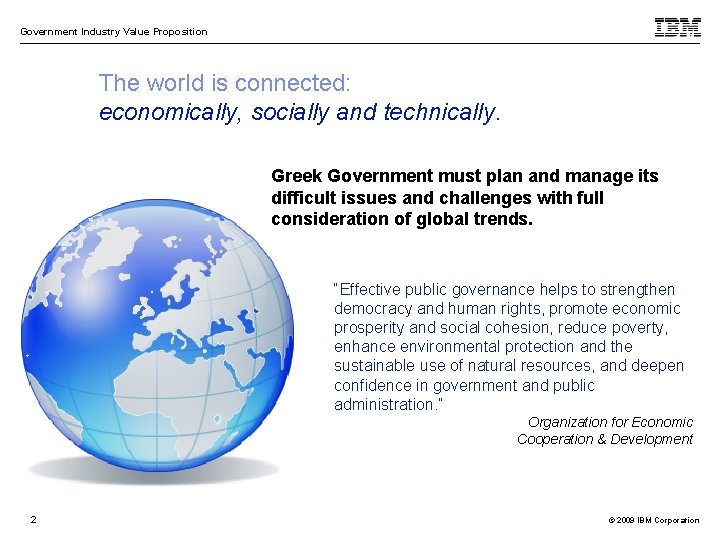 Government Industry Value Proposition

IBM

The world is connected:
economically, socially and technically.

Greek Government must plan and manage its difficult issues and challenges with full consideration of global trends.

"Effective public governance helps to strengthen democracy and human rights, promote economic prosperity and social cohesion, reduce poverty, enhance environmental protection and the sustainable use of natural resources, and deepen confidence in government and public administration."

Organization for Economic Cooperation & Development

2

© 2009 IBM Corporation